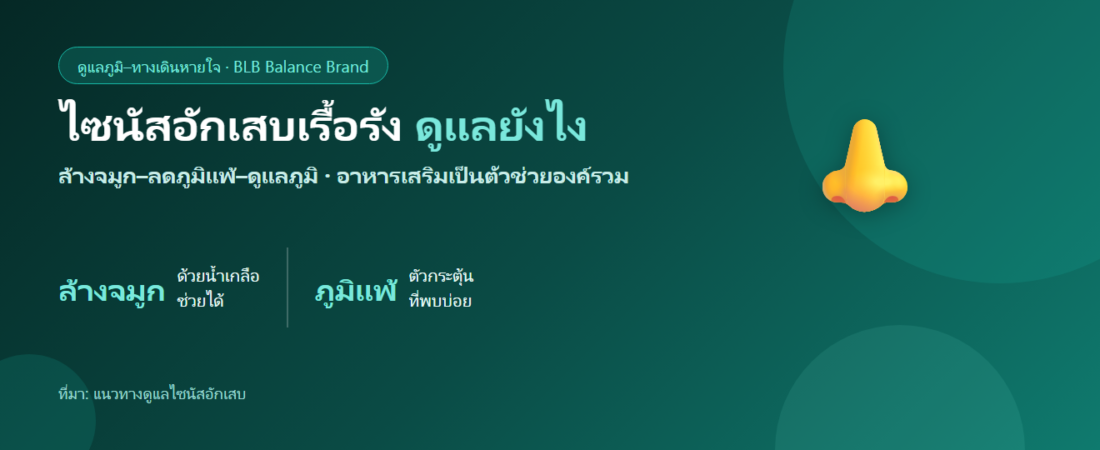 ดูแลภูมิ–ทางเดินหายใจ · BLB Balance Brand

ไซนัสอักเสบเรื้อรัง ดูแลยังไง

ล้างจมูก–ลดภูมิแพ้–ดูแลภูมิ · อาหารเสริมเป็นตัวช่วยองค์รวม

ล้างจมูก ด้วยน้ำเกลือ ช่วยได้

ภูมิแพ้ ตัวกระตุ้น ที่พบบ่อย

ที่มา: แนวทางดูแลไซนัสอักเสบ